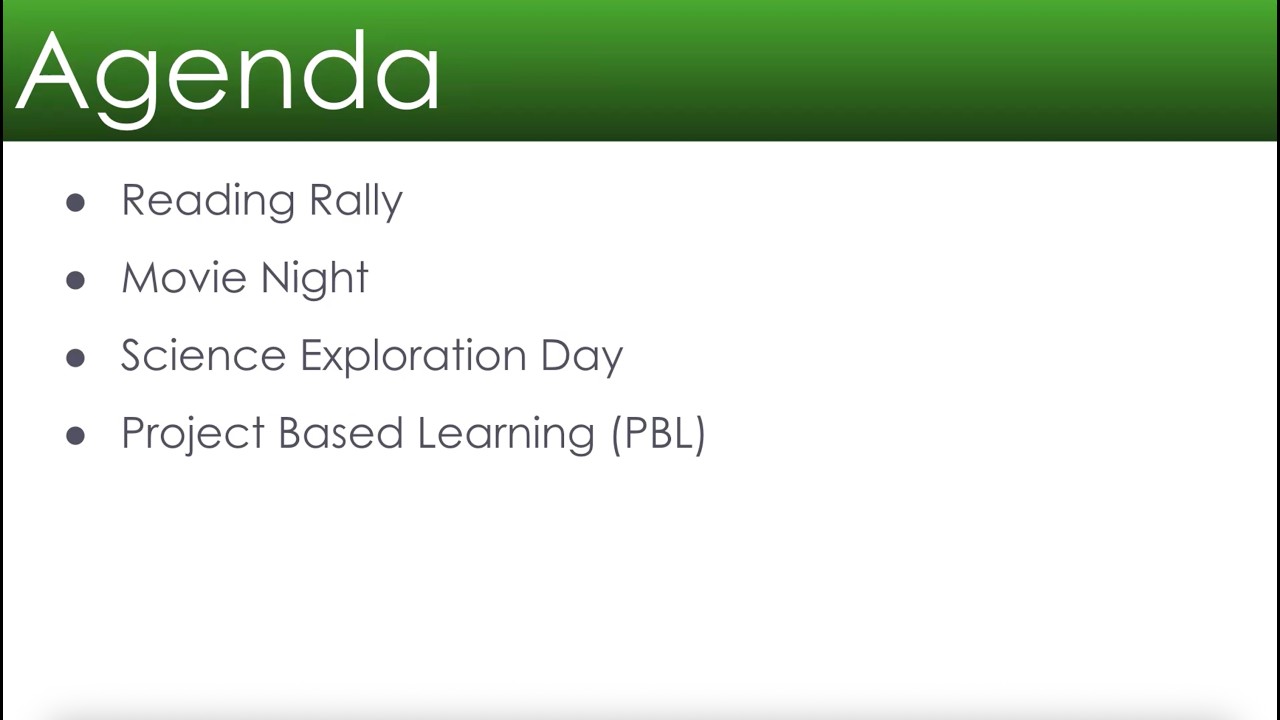 Agenda

• Reading Rally
• Movie Night
• Science Exploration Day
• Project Based Learning (PBL)